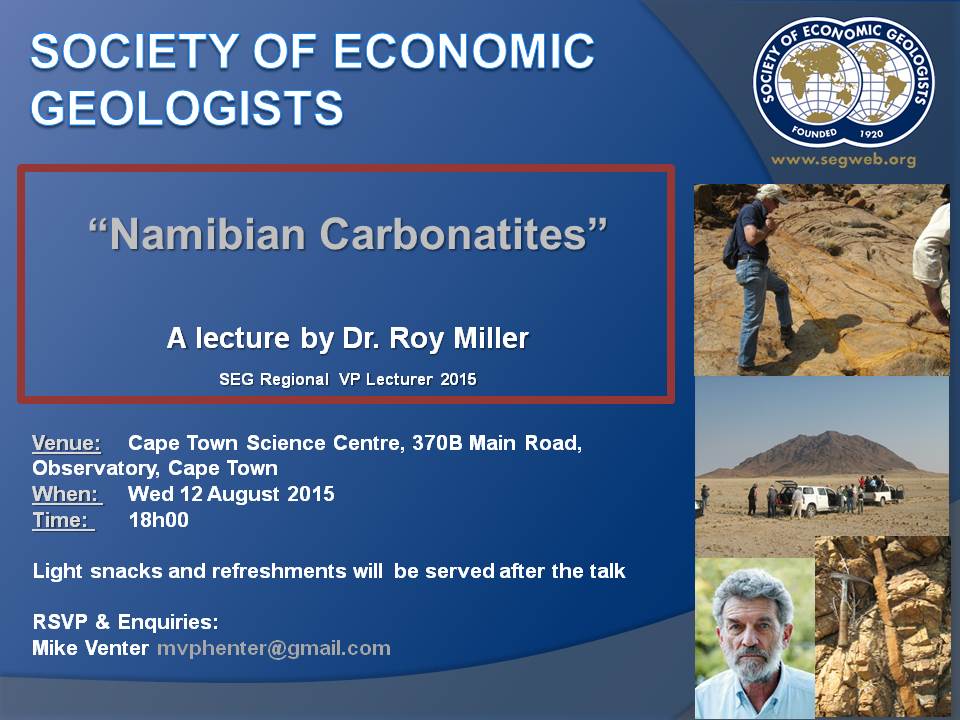 SOCIETY OF ECONOMIC GEOLOGISTS

SOCIETY OF ECONOMIC GEOLOGISTS
FOUNDED 1920
www.segweb.org

"Namibian Carbonatites"

A lecture by Dr. Roy Miller

SEG Regional VP Lecturer 2015

Venue: Cape Town Science Centre, 370B Main Road, Observatory, Cape Town
When: Wed 12 August 2015
Time: 18h00

Light snacks and refreshments will be served after the talk

RSVP & Enquiries:
Mike Venter mvphenter@gmail.com